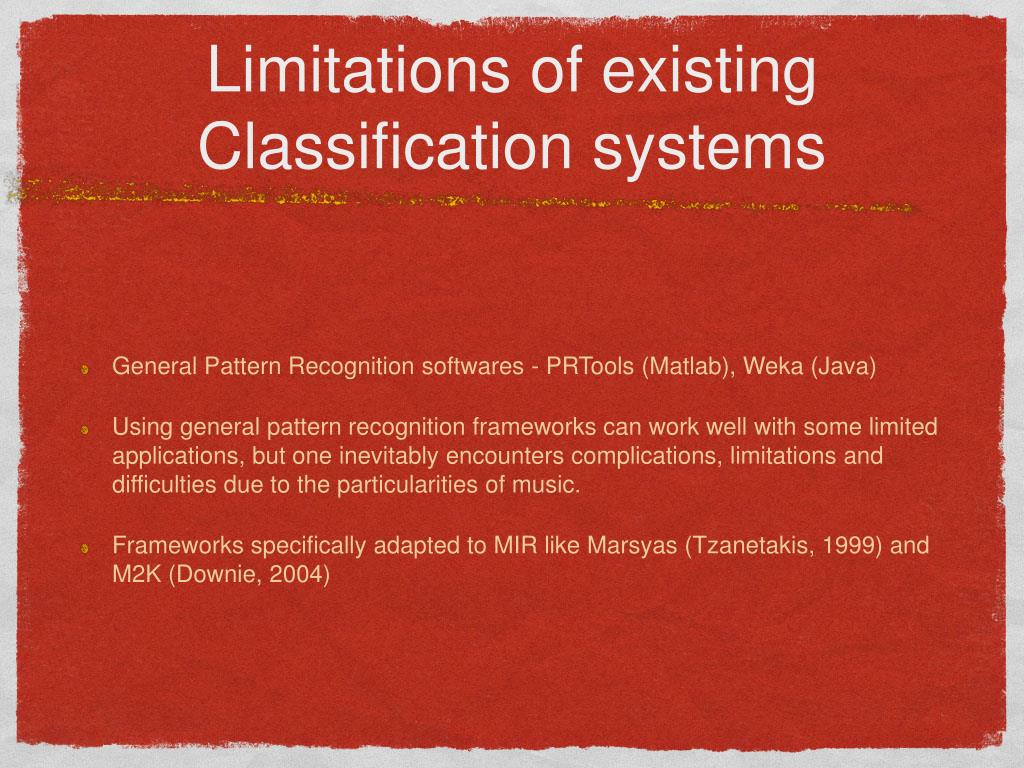 Limitations of existing Classification systems

General Pattern Recognition softwares - PRTools (Matlab), Weka (Java)

Using general pattern recognition frameworks can work well with some limited applications, but one inevitably encounters complications, limitations and difficulties due to the particularities of music.

Frameworks specifically adapted to MIR like Marsyas (Tzanetakis, 1999) and M2K (Downie, 2004)